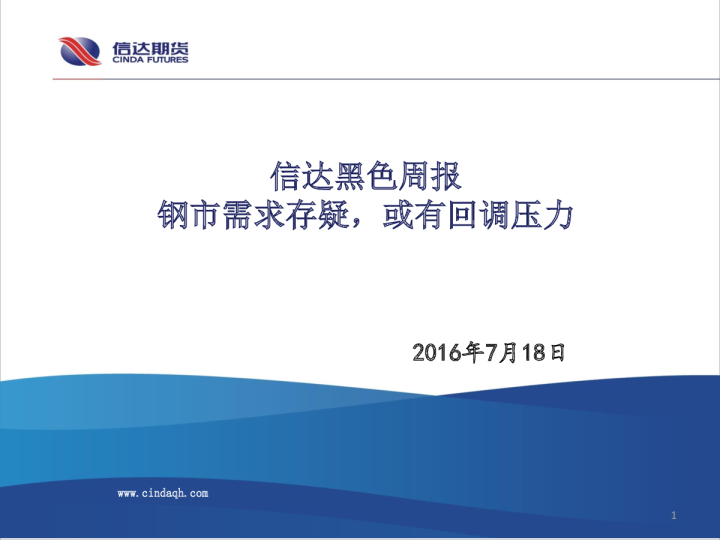 信达期货
CINDA FUTURES

信达黑色周报
钢市需求存疑，或有回调压力

2016年7月18日

www.cindaqh.com

1